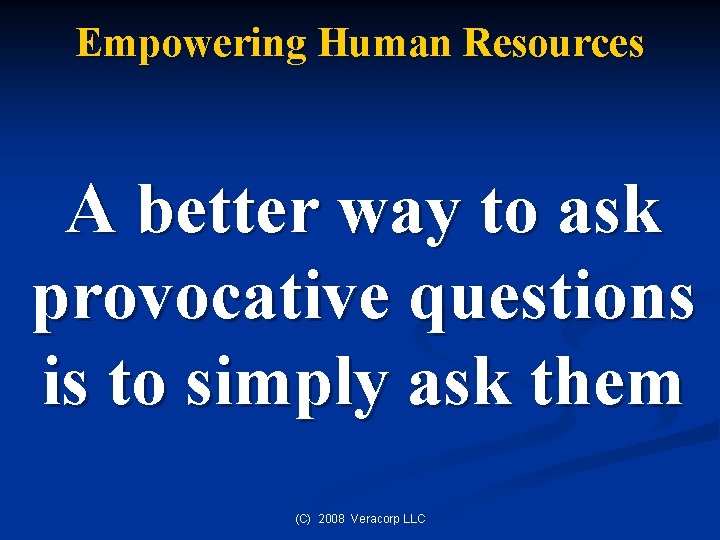 Empowering Human Resources

A better way to ask provocative questions is to simply ask them

(C) 2008 Veracorp LLC